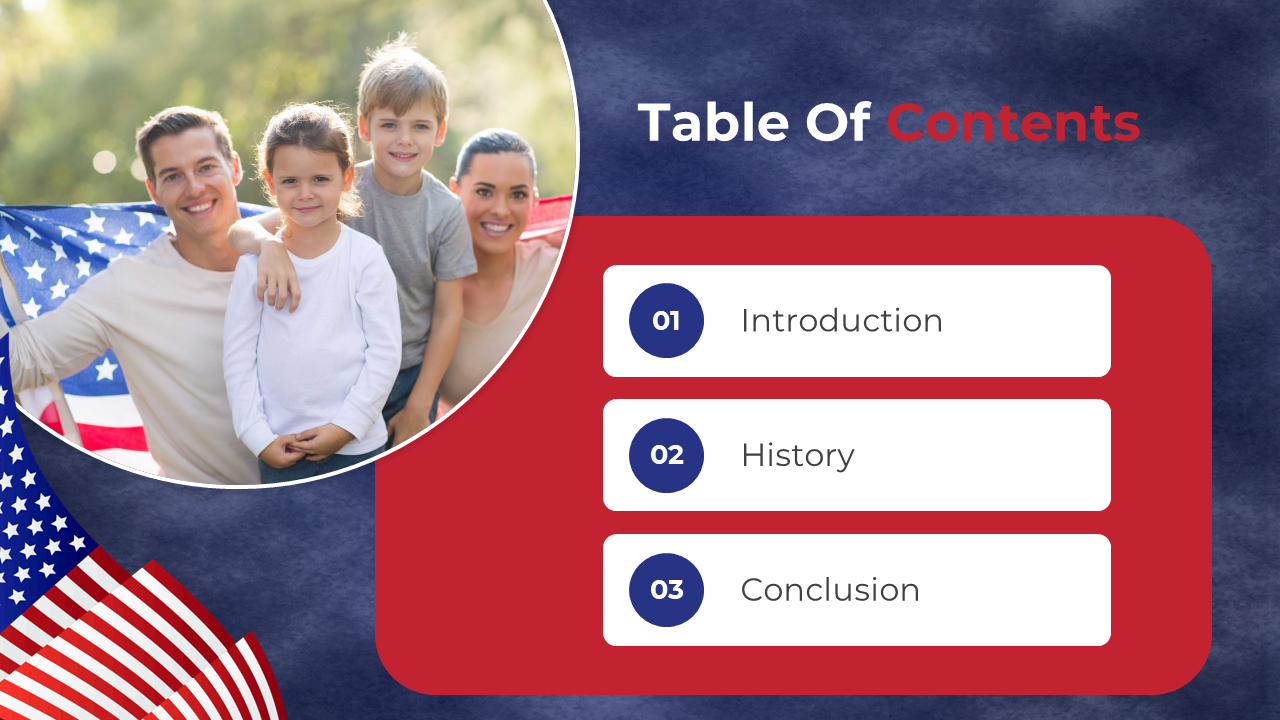 Table Of Contents

01 Introduction

02 History

03 Conclusion